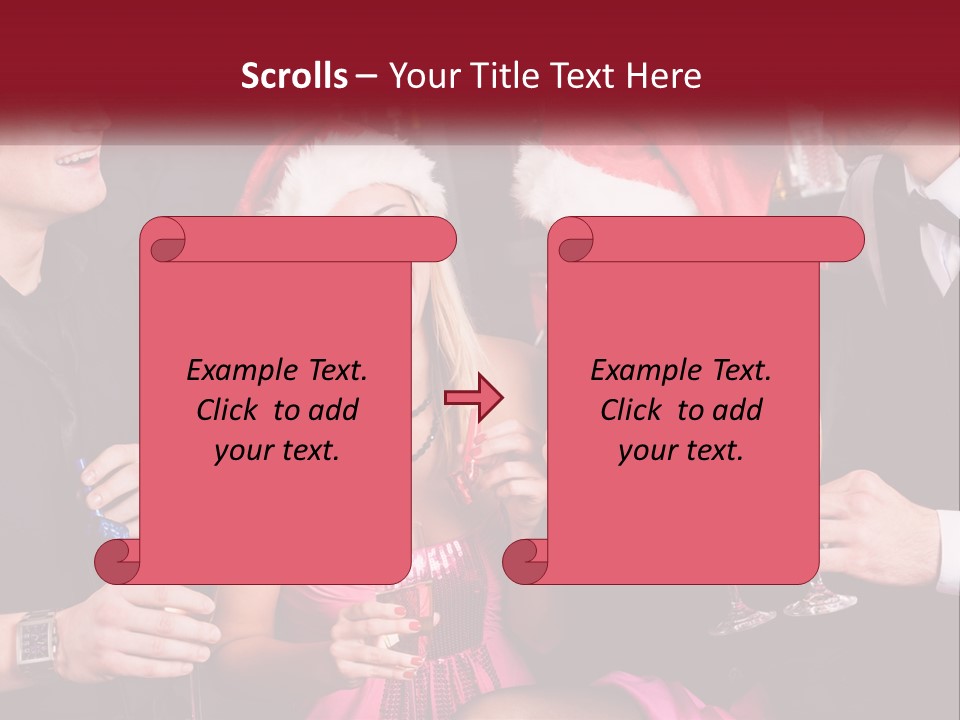 Scrolls – Your Title Text Here

Example Text. Click to add your text.

Example Text. Click to add your text.